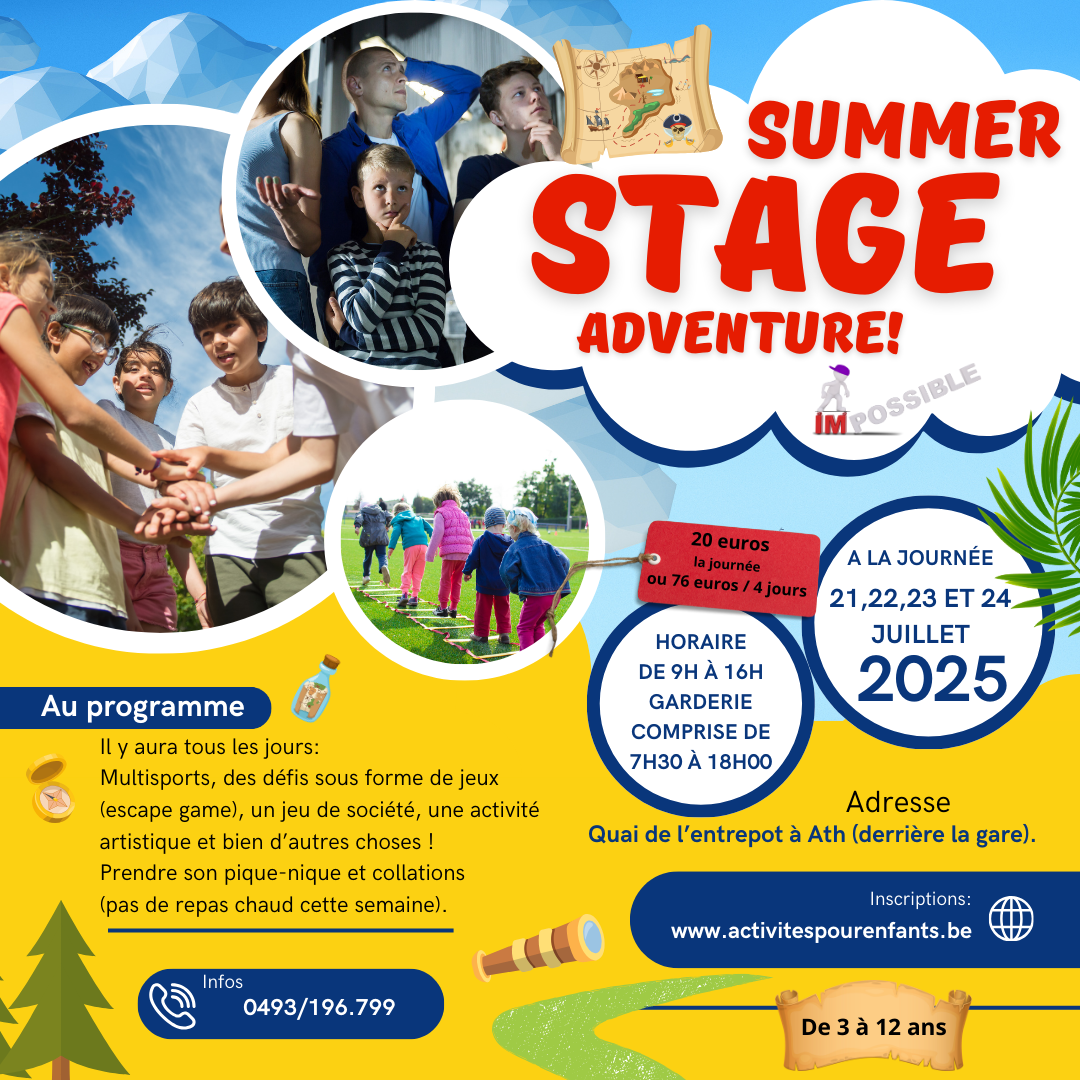 SUMMER
STAGE
ADVENTURE!

IMPOSSIBLE

20 euros
la journée
ou 76 euros / 4 jours

A LA JOURNÉE
21,22,23 ET 24
JUILLET
2025

HORAIRE
DE 9H À 16H
GARDERIE
COMPRISE DE
7H30 À 18H00

Au programme

Il y aura tous les jours:
Multisports, des défis sous forme de jeux (escape game), un jeu de société, une activité artistique et bien d'autres choses !
Prendre son pique-nique et collations (pas de repas chaud cette semaine).

Adresse
Quai de l'entrepot à Ath (derrière la gare).

Inscriptions:
www.activitespourenfants.be

Infos
0493/196.799

De 3 à 12 ans